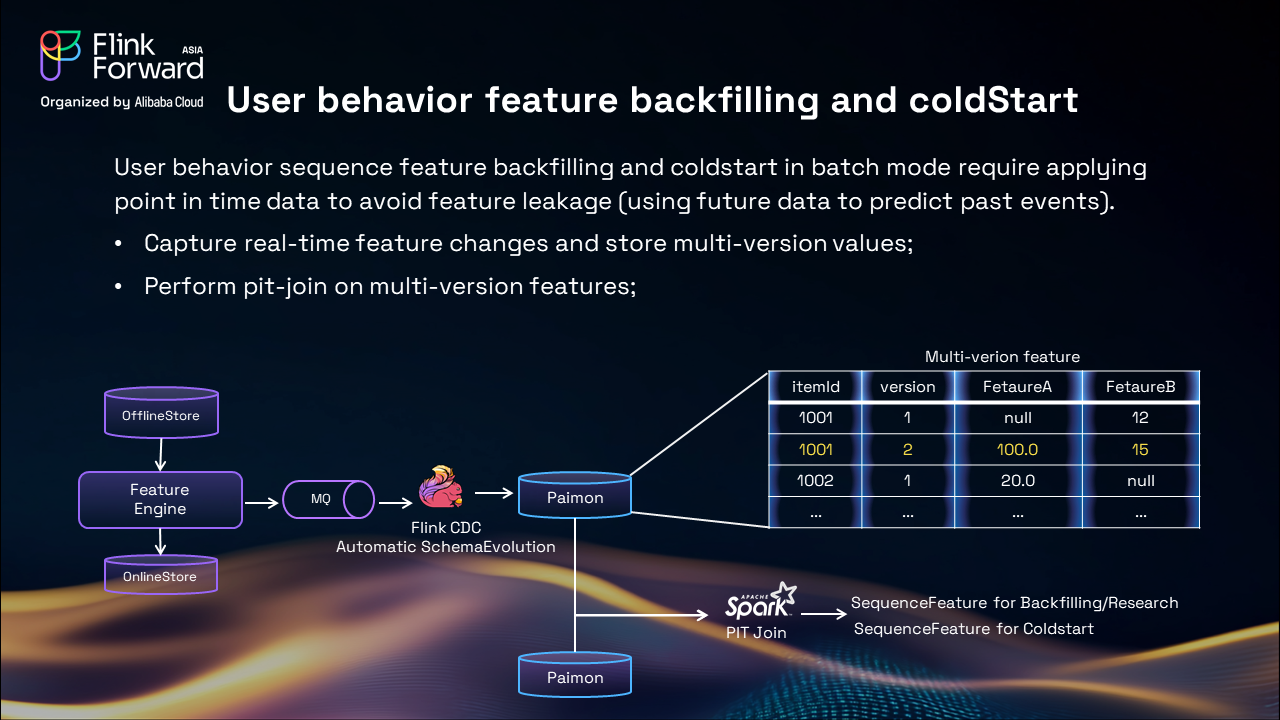 Flink Forward ASIA
Organized by Alibaba Cloud

User behavior feature backfilling and coldStart

User behavior sequence feature backfilling and coldstart in batch mode require applying point in time data to avoid feature leakage (using future data to predict past events).

• Capture real-time feature changes and store multi-version values;

• Perform pit-join on multi-version features;

OfflineStore

Feature Engine

OnlineStore

MQ

Flink CDC
Automatic SchemaEvolution

Paimon

Multi-verion feature

| itemId | version | FetaureA | FetaureB |
|---|---|---|---|
| 1001 | 1 | null | 12 |
| 1001 | 2 | 100.0 | 15 |
| 1002 | 1 | 20.0 | null |
| ... | ... | ... | ... |

APACHE Spark
PIT Join

SequenceFeature for Backfilling/Research
SequenceFeature for Coldstart

Paimon